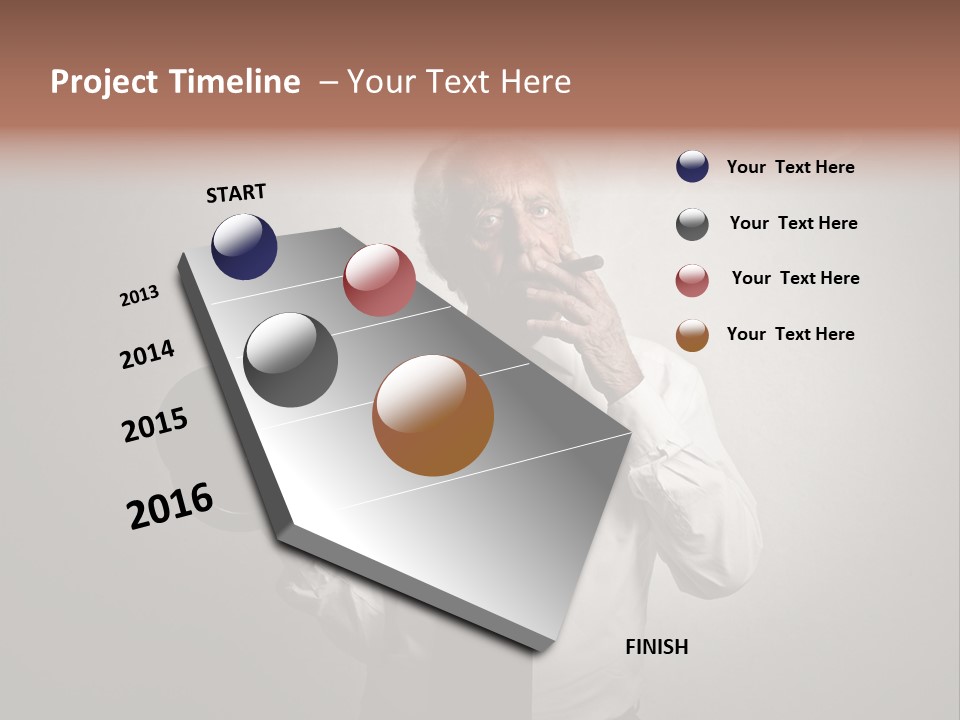 Project Timeline – Your Text Here

START

2013

2014

2015

2016

FINISH

Your Text Here

Your Text Here

Your Text Here

Your Text Here